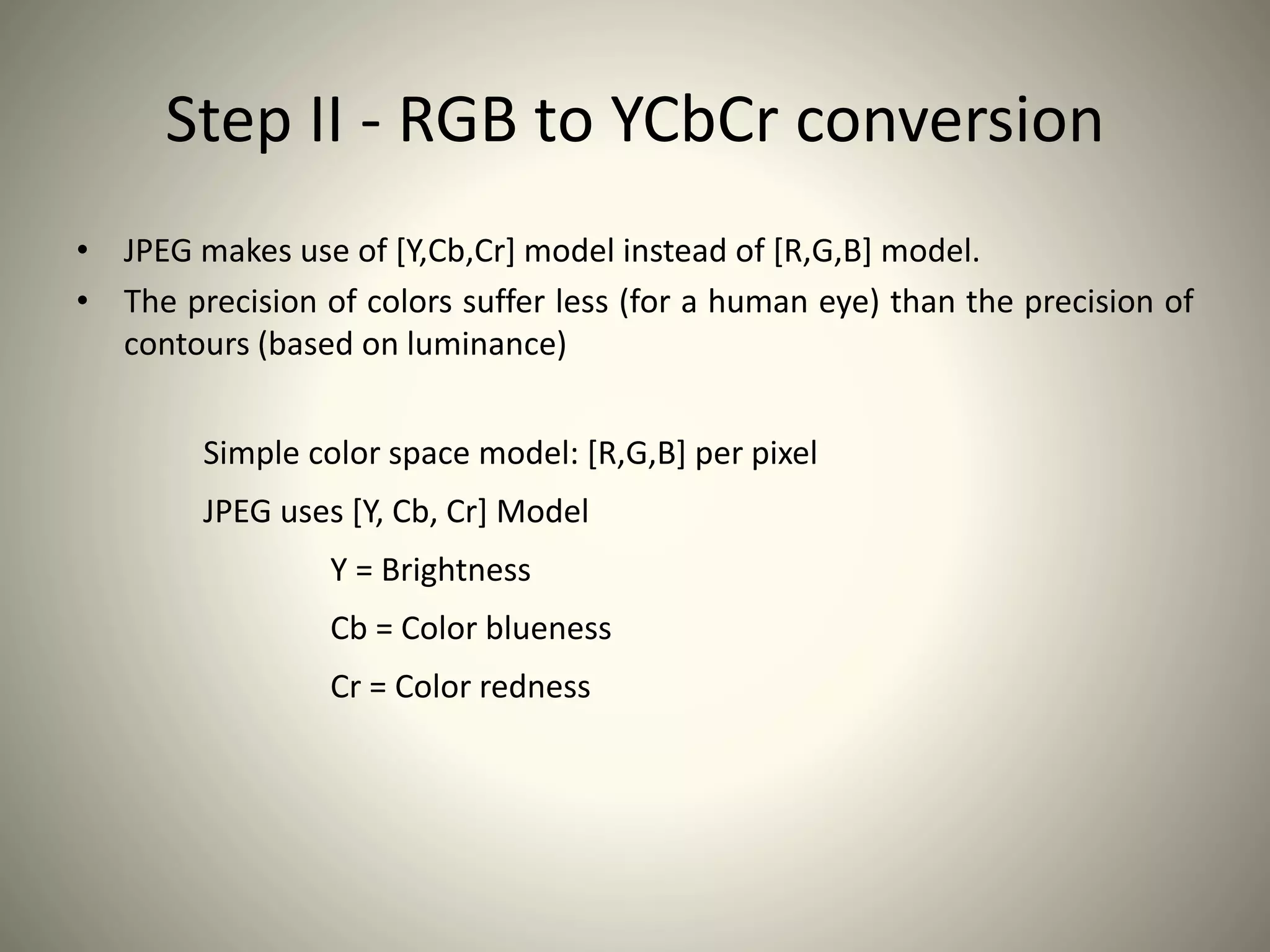 Step II - RGB to YCbCr conversion

• JPEG makes use of [Y,Cb,Cr] model instead of [R,G,B] model.
• The precision of colors suffer less (for a human eye) than the precision of contours (based on luminance)

Simple color space model: [R,G,B] per pixel

JPEG uses [Y, Cb, Cr] Model

Y = Brightness

Cb = Color blueness

Cr = Color redness